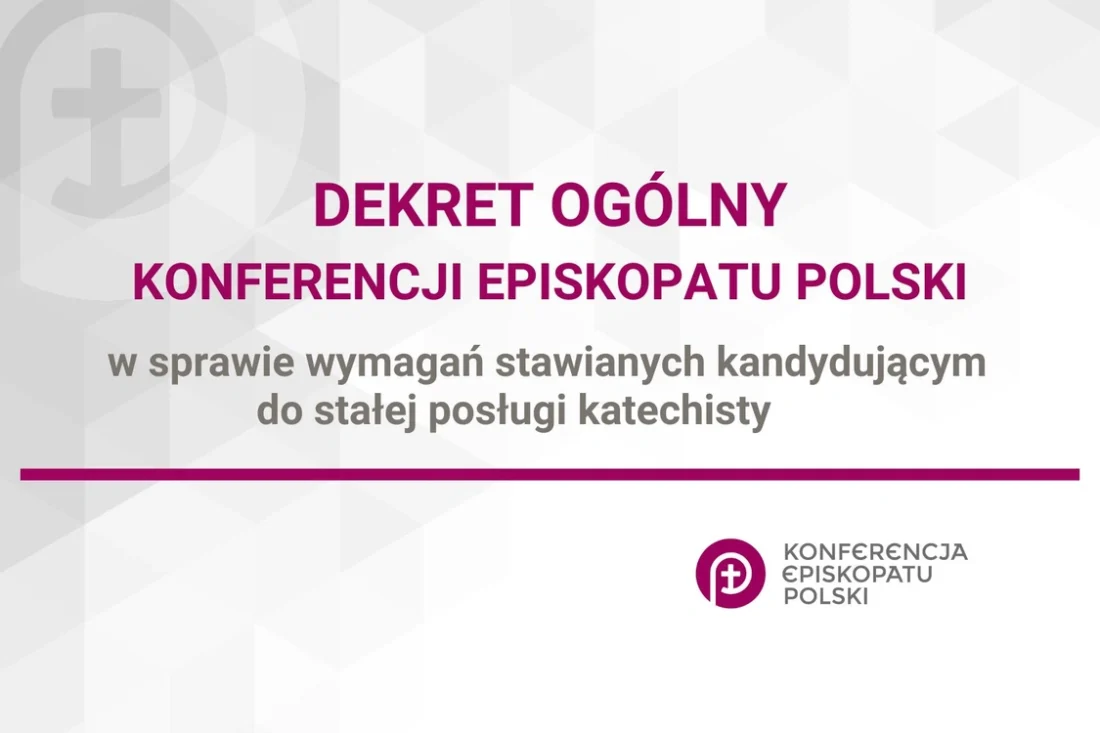 DEKRET OGÓLNY
KONFERENCJI EPISKOPATU POLSKI

w sprawie wymagań stawianych kandydującym do stałej posługi katechisty

KONFERENCJA
EPISKOPATU
POLSKI